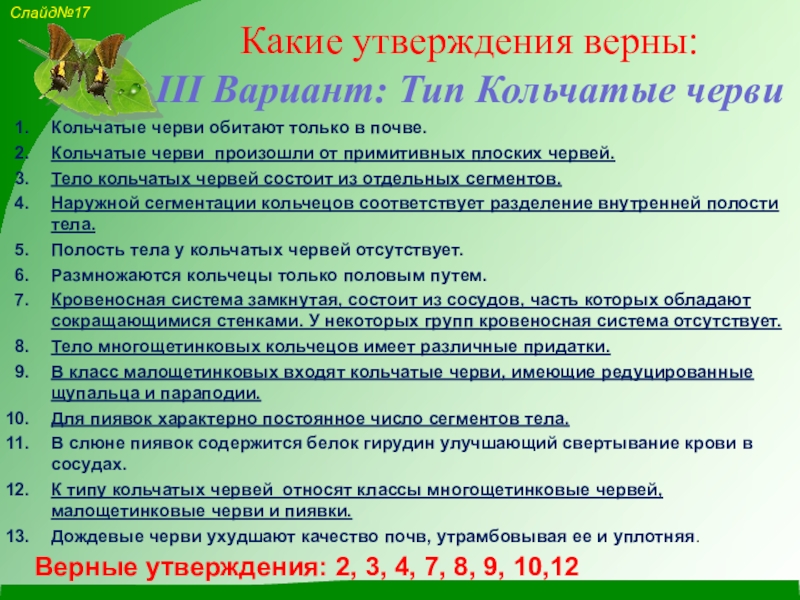 Слайд№17

Какие утверждения верны:

III Вариант: Тип Кольчатые черви

1. Кольчатые черви обитают только в почве.
2. Кольчатые черви произошли от примитивных плоских червей.
3. Тело кольчатых червей состоит из отдельных сегментов.
4. Наружной сегментации кольчецов соответствует разделение внутренней полости тела.
5. Полость тела у кольчатых червей отсутствует.
6. Размножаются кольчецы только половым путем.
7. Кровеносная система замкнутая, состоит из сосудов, часть которых обладают сокращающимися стенками. У некоторых групп кровеносная система отсутствует.
8. Тело многощетинковых кольчецов имеет различные придатки.
9. В класс малощетинковых входят кольчатые черви, имеющие редуцированные щупальца и параподии.
10. Для пиявок характерно постоянное число сегментов тела.
11. В слюне пиявок содержится белок гирудин улучшающий свертывание крови в сосудах.
12. К типу кольчатых червей относят классы многощетинковые червей, малощетинковые черви и пиявки.
13. Дождевые черви ухудшают качество почв, утрамбовывая ее и уплотняя.

Верные утверждения: 2, 3, 4, 7, 8, 9, 10,12